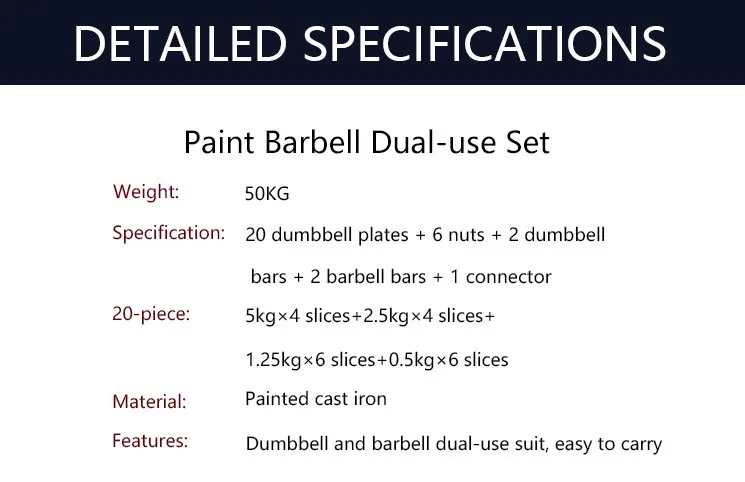 DETAILED SPECIFICATIONS

Paint Barbell Dual-use Set

Weight: 50KG

Specification: 20 dumbbell plates + 6 nuts + 2 dumbbell bars + 2 barbell bars + 1 connector

20-piece: 5kg×4 slices+2.5kg×4 slices+ 1.25kg×6 slices+0.5kg×6 slices

Material: Painted cast iron

Features: Dumbbell and barbell dual-use suit, easy to carry